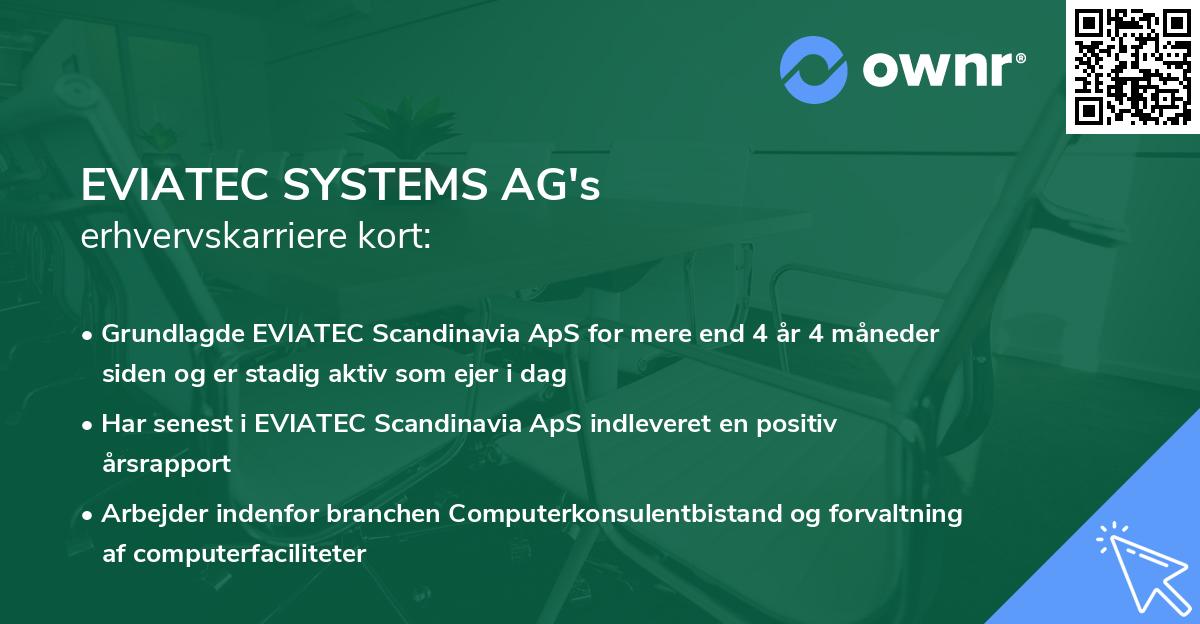 ownr®

EVIATEC SYSTEMS AG's
erhvervskarriere kort:

• Grundlagde EVIATEC Scandinavia ApS for mere end 4 år 4 måneder siden og er stadig aktiv som ejer i dag
• Har senest i EVIATEC Scandinavia ApS indleveret en positiv årsrapport
• Arbejder indenfor branchen Computerkonsulentbistand og forvaltning af computerfaciliteter